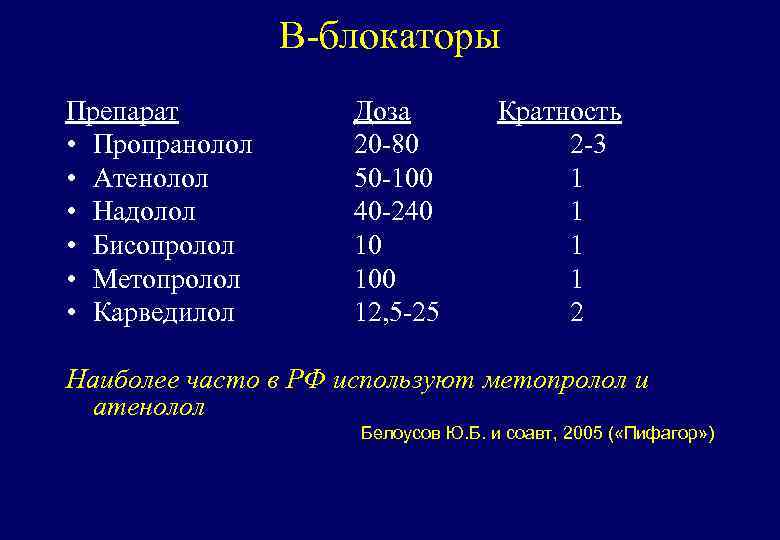 В-блокаторы

| Препарат | Доза | Кратность |
|---|---|---|
| • Пропранолол | 20-80 | 2-3 |
| • Атенолол | 50-100 | 1 |
| • Надолол | 40-240 | 1 |
| • Бисопролол | 10 | 1 |
| • Метопролол | 100 | 1 |
| • Карведилол | 12,5-25 | 2 |

Наиболее часто в РФ используют метопролол и атенолол

Белоусов Ю.Б. и соавт, 2005 («Пифагор»)